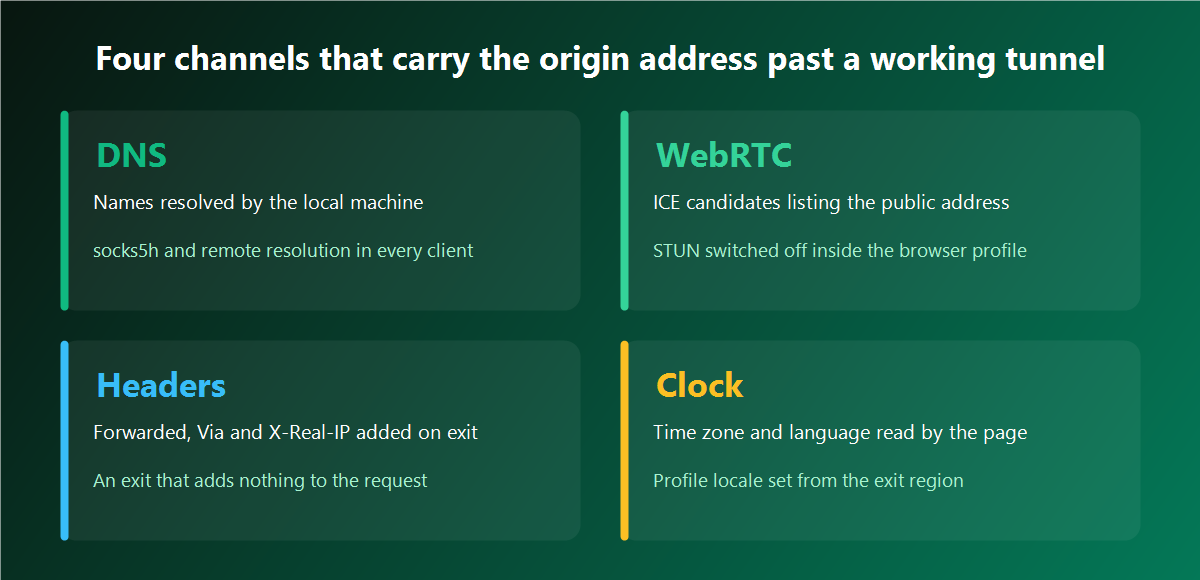 Four channels that carry the origin address past a working tunnel

DNS

Names resolved by the local machine

socks5h and remote resolution in every client

WebRTC

ICE candidates listing the public address

STUN switched off inside the browser profile

Headers

Forwarded, Via and X-Real-IP added on exit

An exit that adds nothing to the request

Clock

Time zone and language read by the page

Profile locale set from the exit region